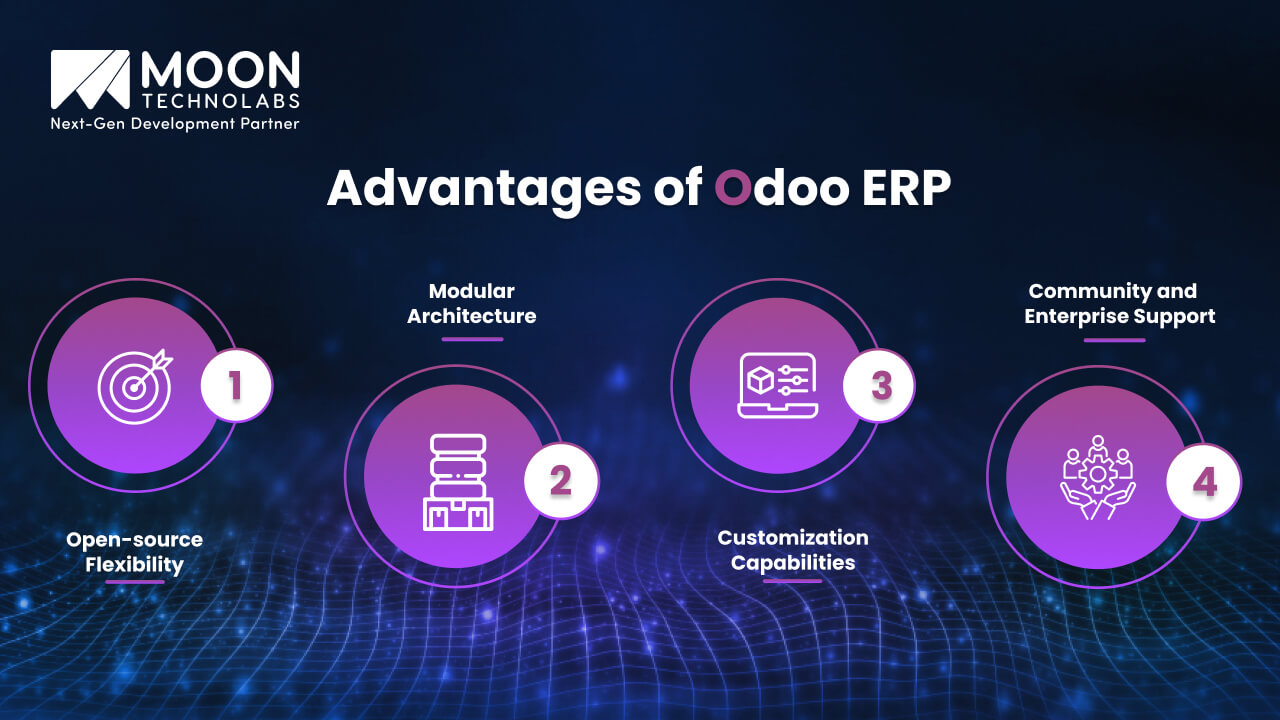 MOON
TECHNOLABS
Next-Gen Development Partner

Advantages of Odoo ERP

1
Open-source Flexibility

Modular Architecture
2

3
Customization Capabilities

Community and Enterprise Support
4